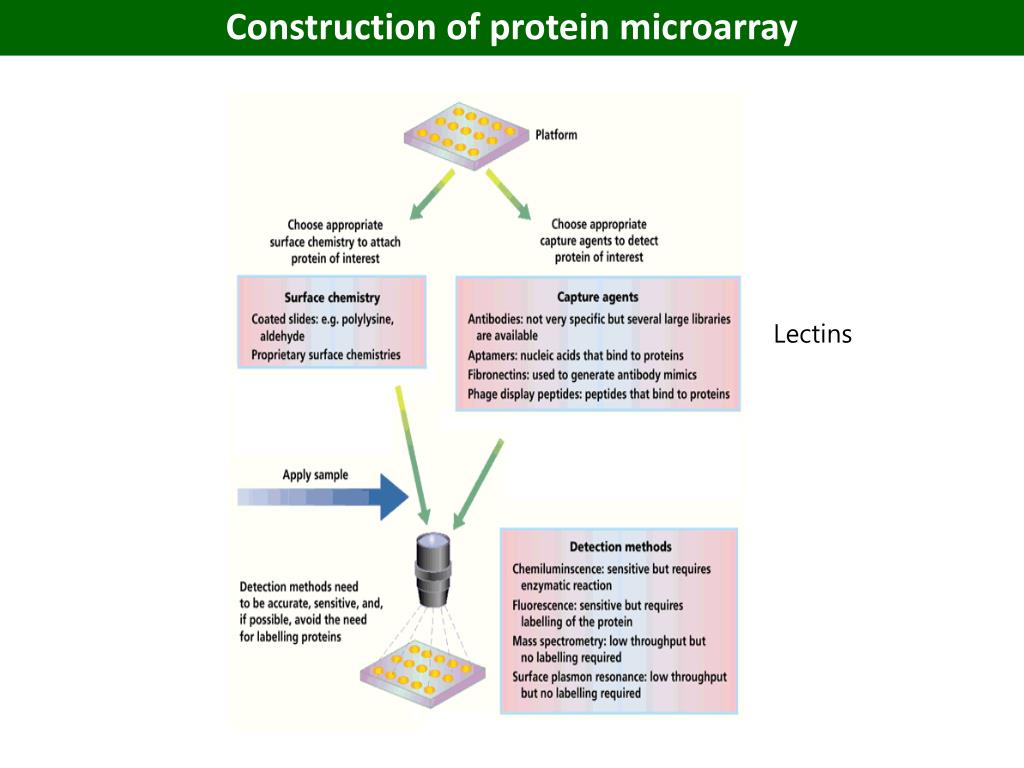 Construction of protein microarray

Platform

Choose appropriate surface chemistry to attach protein of interest

Choose appropriate capture agents to detect protein of interest

Surface chemistry

Coated slides: e.g. polylysine, aldehyde

Proprietary surface chemistries

Capture agents

Antibodies: not very specific but several large libraries are available

Aptamers: nucleic acids that bind to proteins

Fibronectins: used to generate antibody mimics

Phage display peptides: peptides that bind to proteins

Lectins

Apply sample

Detection methods need to be accurate, sensitive, and, if possible, avoid the need for labelling proteins

Detection methods

Chemiluminscence: sensitive but requires enzymatic reaction

Fluorescence: sensitive but requires labelling of the protein

Mass spectrometry: low throughput but no labelling required

Surface plasmon resonance: low throughput but no labelling required